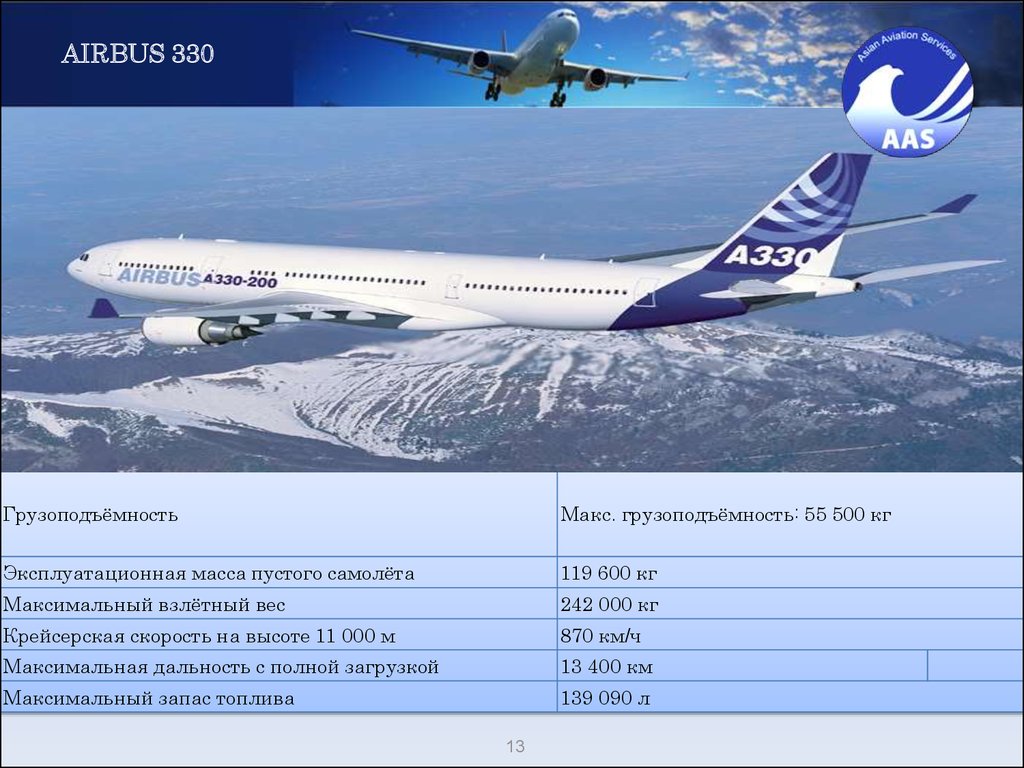 AIRBUS 330

Asian Aviation Services
AAS

AIRBUS A330-200

A330

| Грузоподъёмность | Макс. грузоподъёмность: 55 500 кг |
|---|---|
| Эксплуатационная масса пустого самолёта | 119 600 кг |
| Максимальный взлётный вес | 242 000 кг |
| Крейсерская скорость на высоте 11 000 м | 870 км/ч |
| Максимальная дальность с полной загрузкой | 13 400 км |
| Максимальный запас топлива | 139 090 л |

13